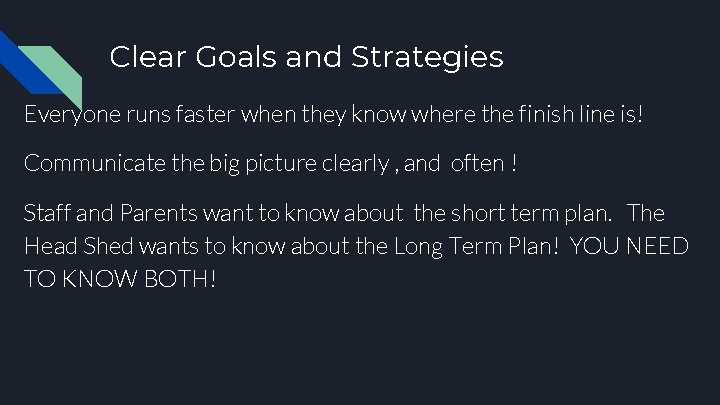 Clear Goals and Strategies

Everyone runs faster when they know where the finish line is!

Communicate the big picture clearly , and often !

Staff and Parents want to know about the short term plan. The Head Shed wants to know about the Long Term Plan! YOU NEED TO KNOW BOTH!